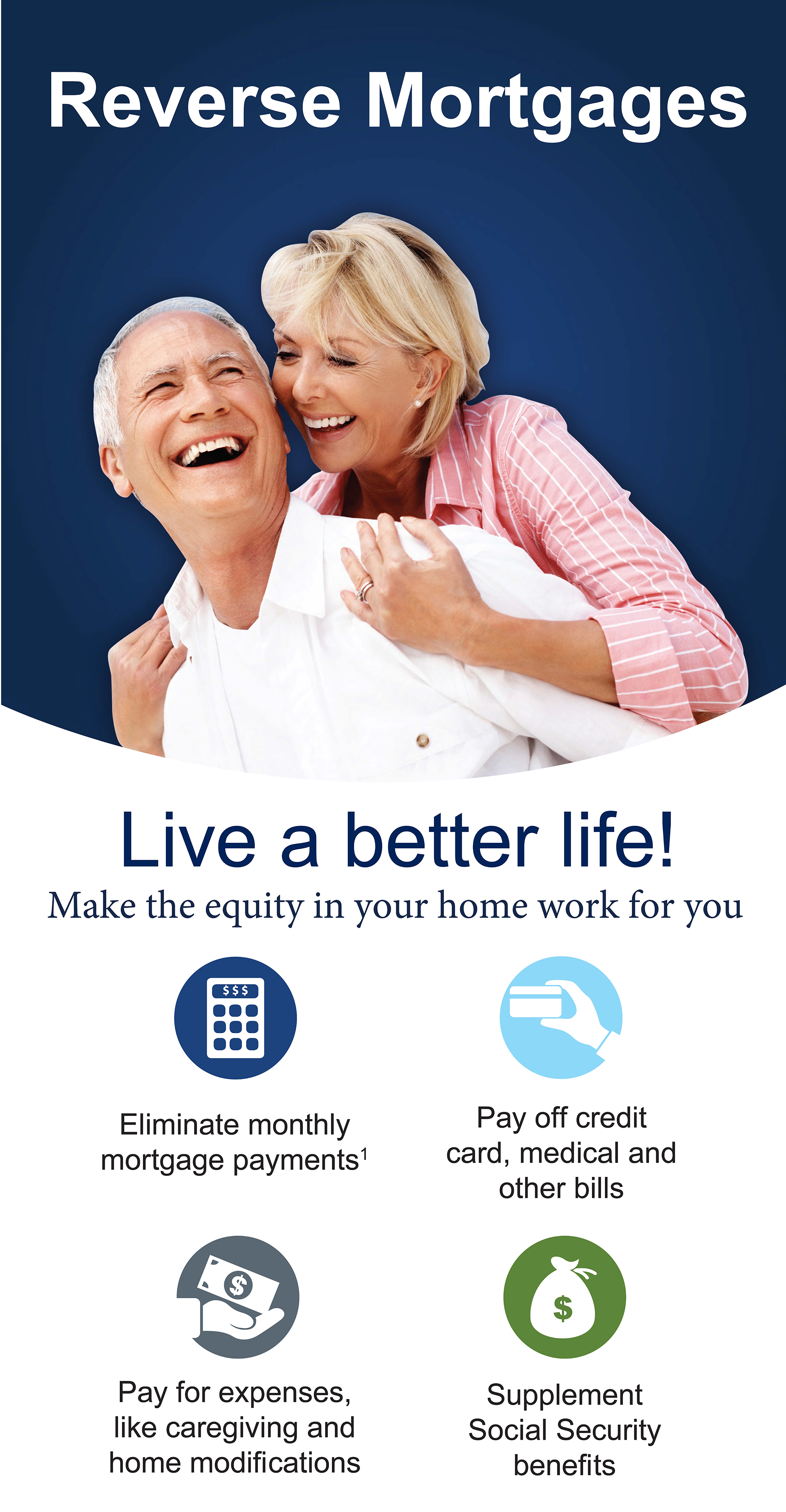 Reverse Mortgages

Live a better life!

Make the equity in your home work for you

$$$

Eliminate monthly mortgage payments$^1$

Pay off credit card, medical and other bills

$

Pay for expenses, like caregiving and home modifications

$

Supplement Social Security benefits